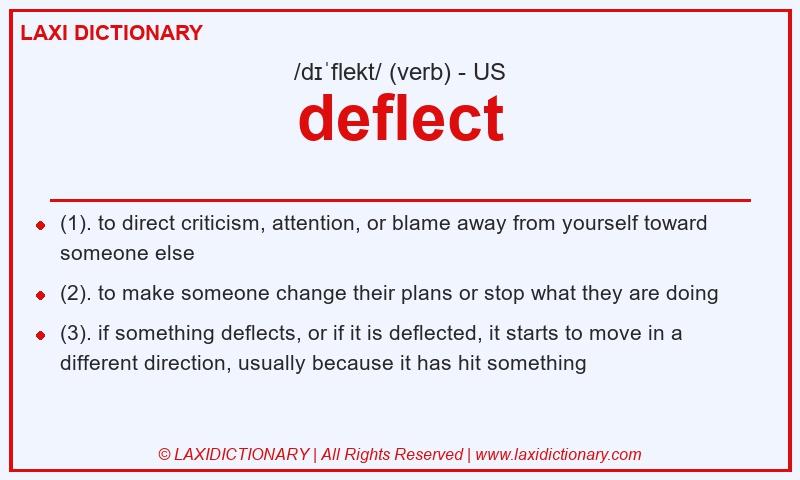 LAXI DICTIONARY

/dɪˈflekt/ (verb) - US

deflect

- (1). to direct criticism, attention, or blame away from yourself toward someone else
- (2). to make someone change their plans or stop what they are doing
- (3). if something deflects, or if it is deflected, it starts to move in a different direction, usually because it has hit something

© LAXIDICTIONARY | All Rights Reserved | www.laxidictionary.com